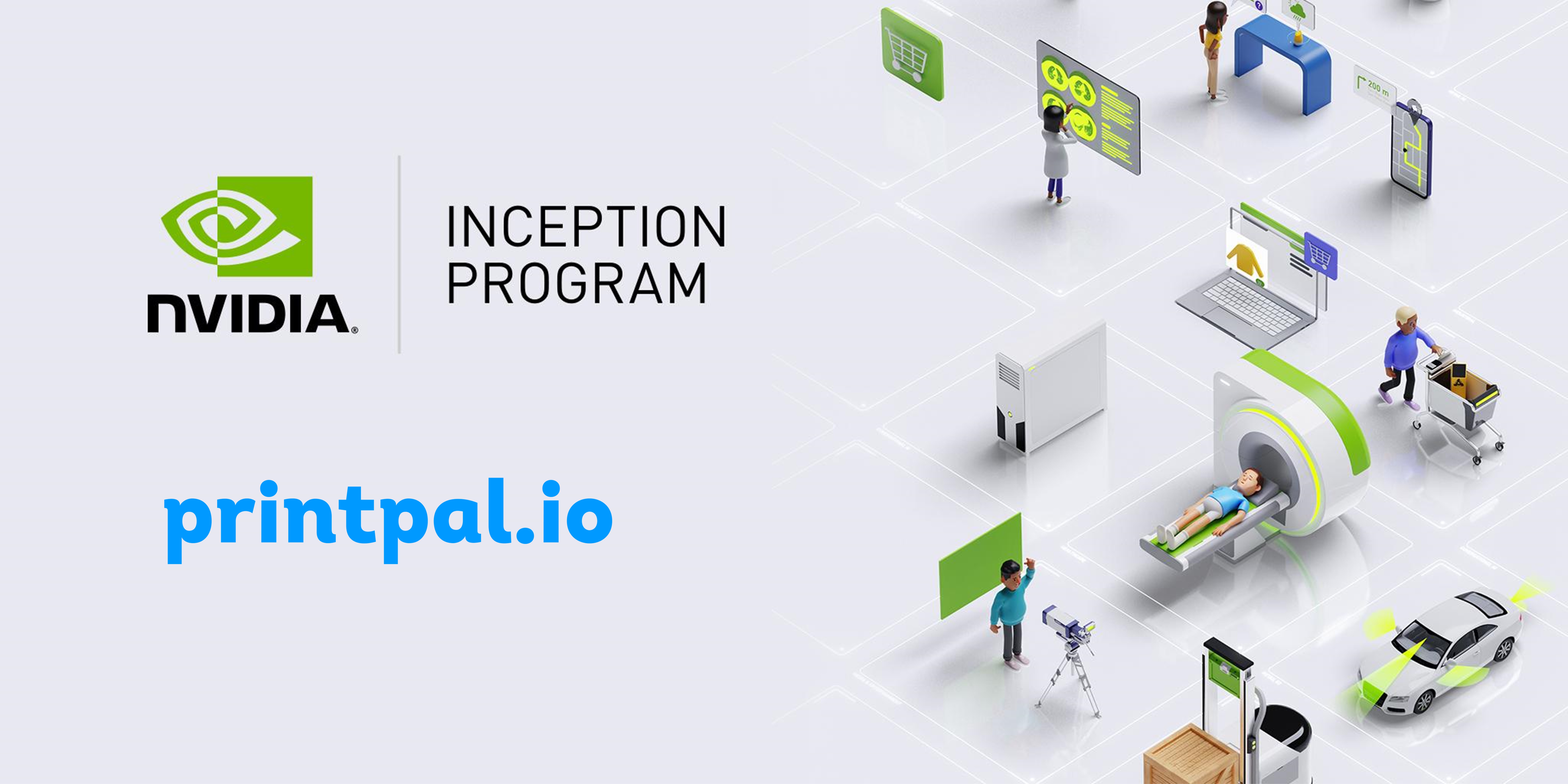 NVIDIA.

INCEPTION PROGRAM

printpal.io

200 m